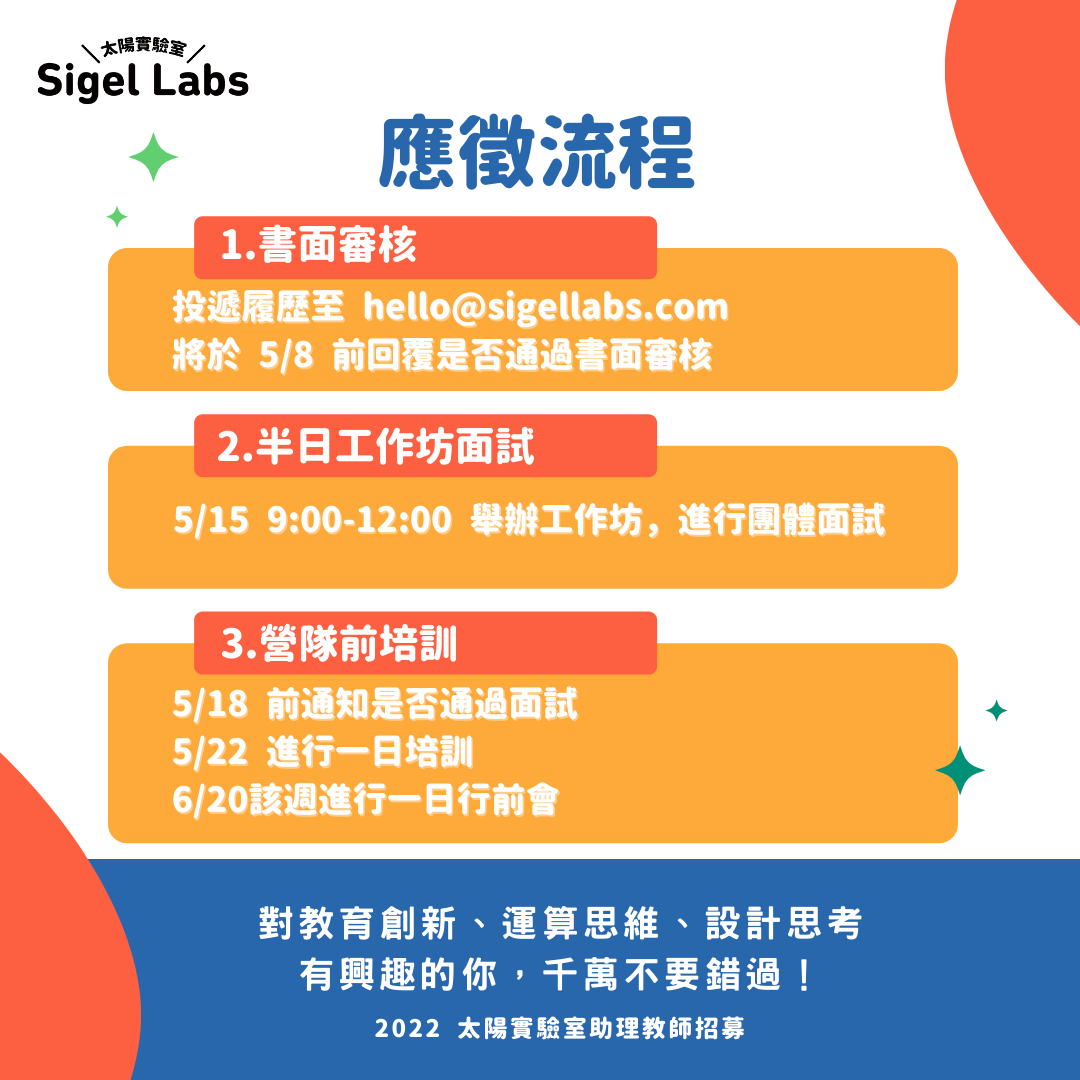 太陽實驗室
Sigel Labs

應徵流程

1.書面審核

投遞履歷至 hello@sigellabs.com
將於 5/8 前回覆是否通過書面審核

2.半日工作坊面試

5/15 9:00-12:00 舉辦工作坊，進行團體面試

3.營隊前培訓

5/18 前通知是否通過面試
5/22 進行一日培訓
6/20該週進行一日行前會

對教育創新、運算思維、設計思考
有興趣的你，千萬不要錯過！

2022 太陽實驗室助理教師招募